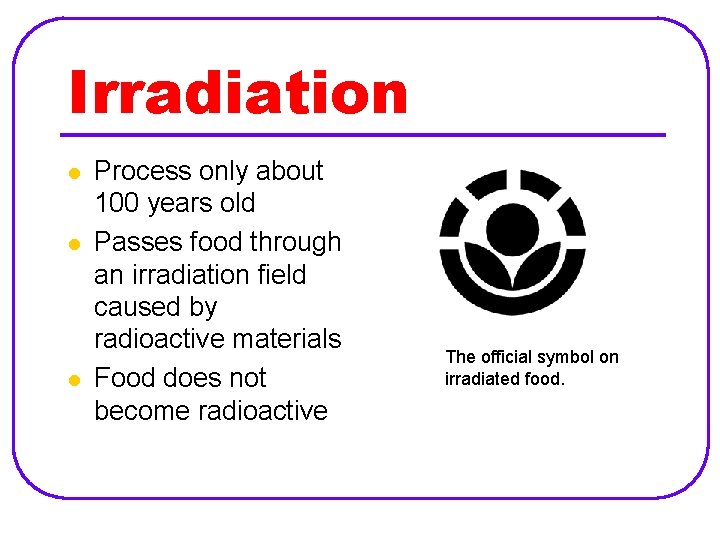 Irradiation

- Process only about 100 years old
- Passes food through an irradiation field caused by radioactive materials
- Food does not become radioactive

The official symbol on irradiated food.